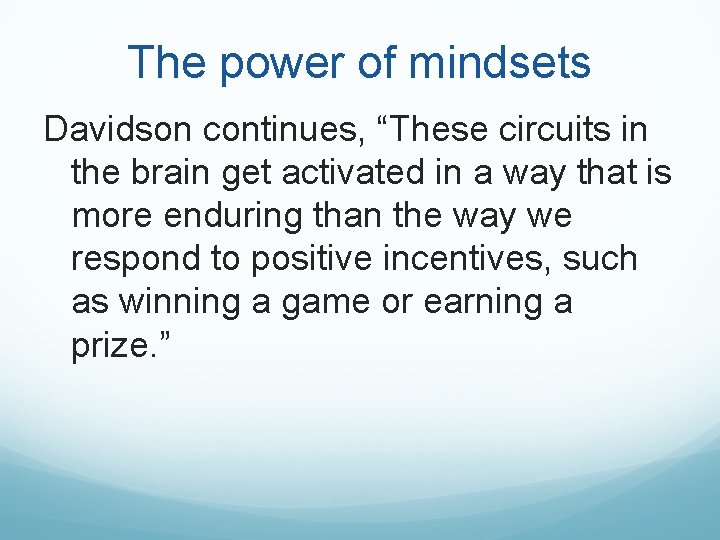 The power of mindsets

Davidson continues, “These circuits in the brain get activated in a way that is more enduring than the way we respond to positive incentives, such as winning a game or earning a prize.”